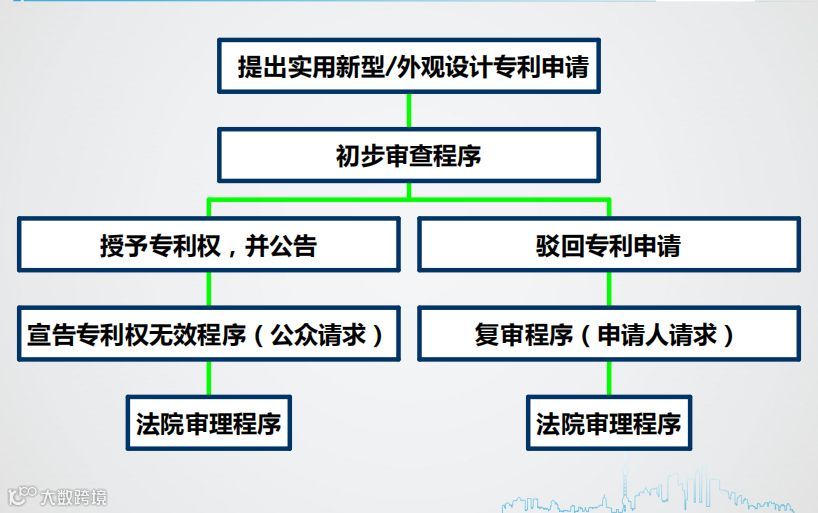 提出实用新型/外观设计专利申请

初步审查程序

授予专利权，并公告

驳回专利申请

宣告专利权无效程序（公众请求）

复审程序（申请人请求）

法院审理程序

法院审理程序

大数跨境